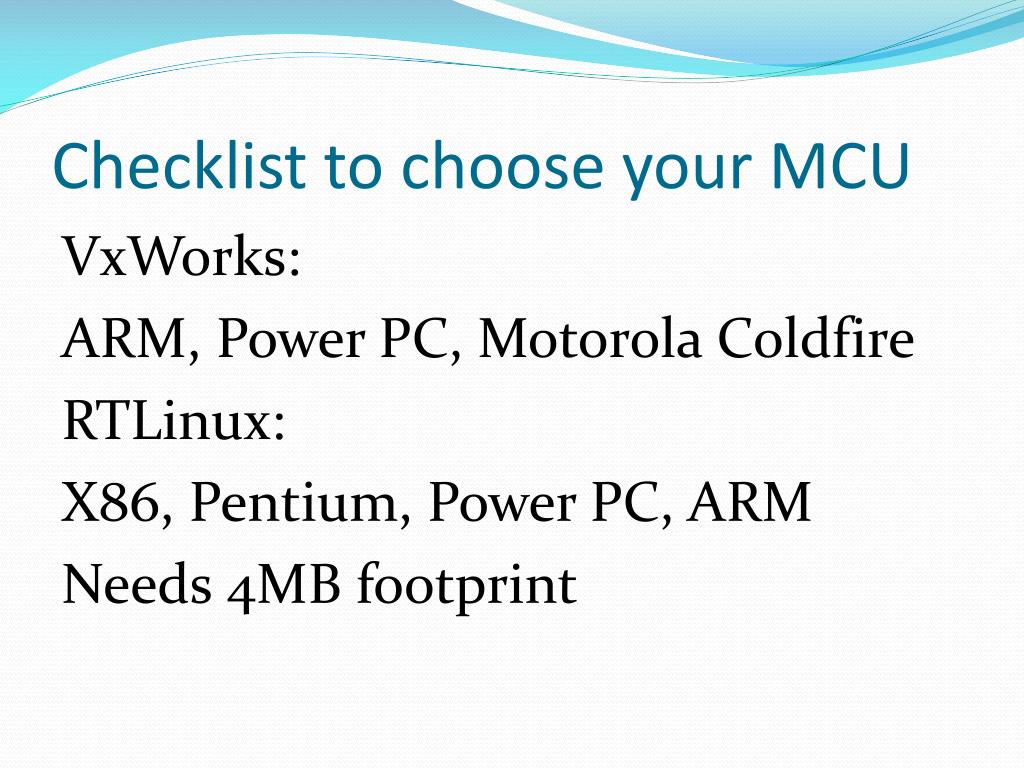 Checklist to choose your MCU

VxWorks:

ARM, Power PC, Motorola Coldfire

RTLinux:

X86, Pentium, Power PC, ARM

Needs 4MB footprint